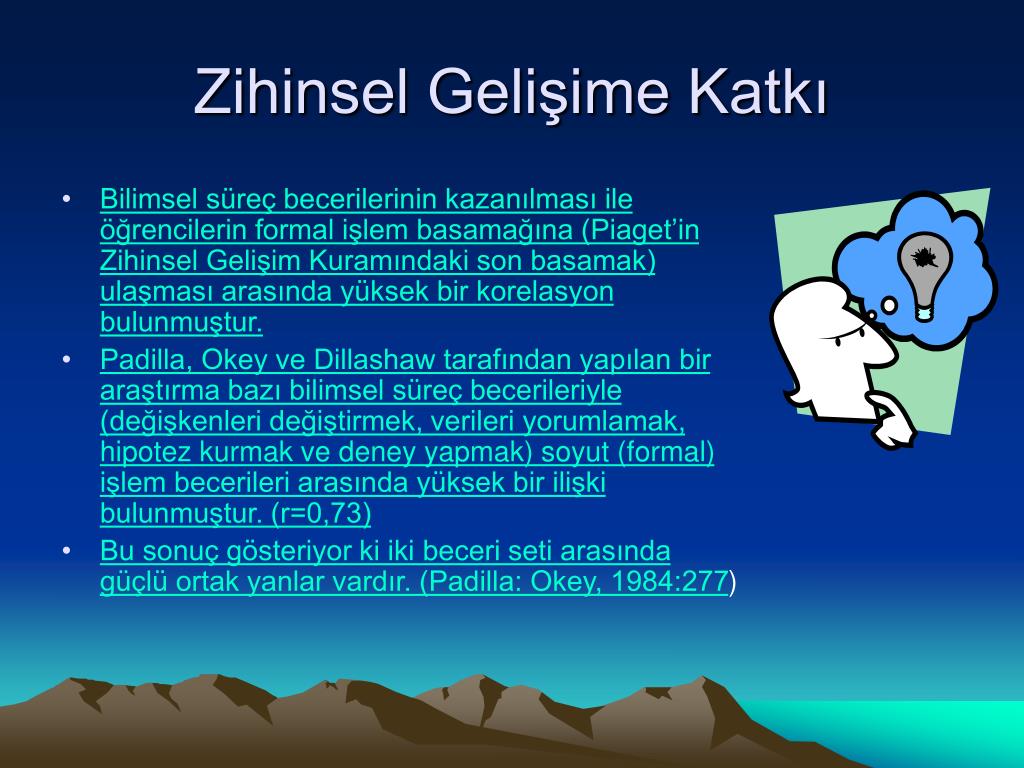 Zihinsel Gelişime Katkı

• Bilimsel süreç becerilerinin kazanılması ile öğrencilerin formal işlem basamağına (Piaget'in Zihinsel Gelişim Kuramındaki son basamak) ulaşması arasında yüksek bir korelasyon bulunmuştur.

• Padilla, Okey ve Dillashaw tarafından yapılan bir araştırma bazı bilimsel süreç becerileriyle (değişkenleri değiştirmek, verileri yorumlamak, hipotez kurmak ve deney yapmak) soyut (formal) işlem becerileri arasında yüksek bir ilişki bulunmuştur. (r=0,73)

• Bu sonuç gösteriyor ki iki beceri seti arasında güçlü ortak yanlar vardır. (Padilla: Okey, 1984:277)